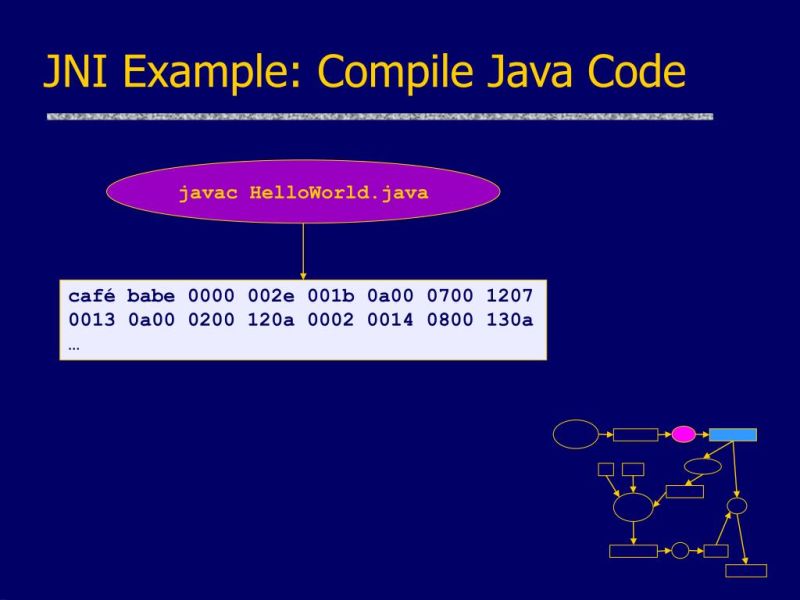 JNI Example: Compile Java Code

javac HelloWorld.java

café babe 0000 002e 001b 0a00 0700 1207
0013 0a00 0200 120a 0002 0014 0800 130a
…